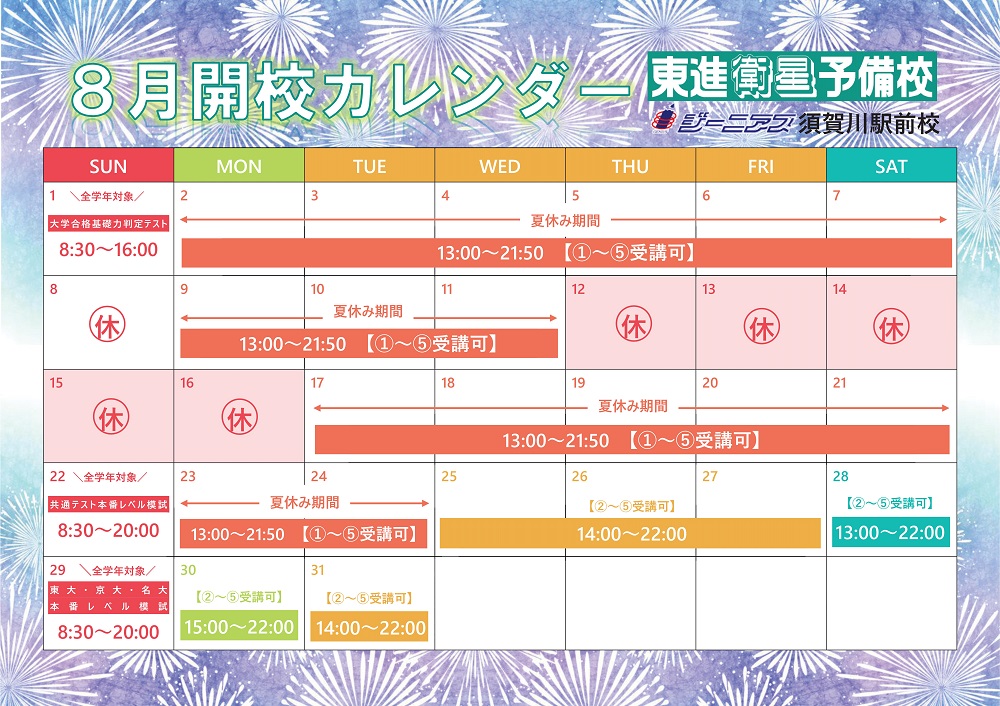 ８月開校カレンダー

東進衛星予備校
ジーニアス 須賀川駅前校

| SUN | MON | TUE | WED | THU | FRI | SAT |
|---|---|---|---|---|---|---|
| 1 ＼全学年対象／ 大学合格基礎力判定テスト 8:30～16:00 | 2 夏休み期間 13:00～21:50 【①～⑤受講可】 | 3 | 4 | 5 | 6 | 7 |
| 8 ㊡ | 9 夏休み期間 13:00～21:50 【①～⑤受講可】 | 10 | 11 | 12 ㊡ | 13 ㊡ | 14 ㊡ |
| 15 ㊡ | 16 ㊡ | 17 夏休み期間 13:00～21:50 【①～⑤受講可】 | 18 | 19 | 20 | 21 |
| 22 ＼全学年対象／ 共通テスト本番レベル模試 8:30～20:00 | 23 夏休み期間 13:00～21:50 【①～⑤受講可】 | 24 | 25 【②～⑤受講可】 14:00～22:00 | 26 | 27 | 28 【②～⑤受講可】 13:00～22:00 |
| 29 ＼全学年対象／ 東大・京大・名大 本番レベル模試 8:30～20:00 | 30 【②～⑤受講可】 15:00～22:00 | 31 【②～⑤受講可】 14:00～22:00 | | | | |